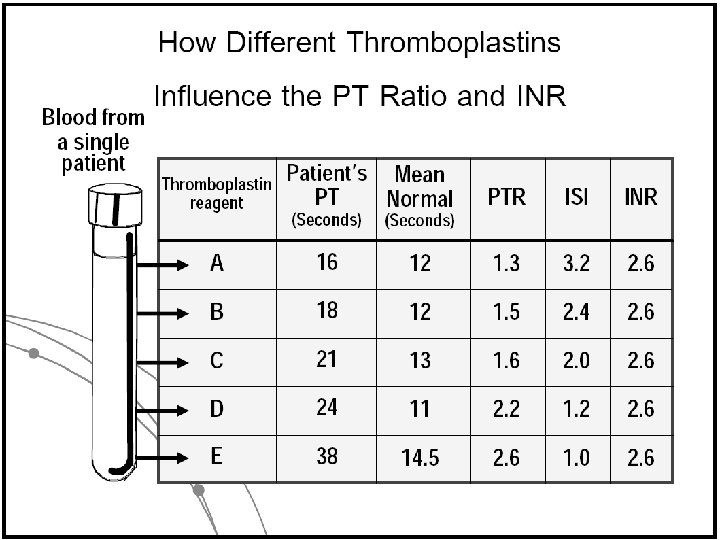 How Different Thromboplastins Influence the PT Ratio and INR

Blood from a single patient

| Thromboplastin reagent | Patient's PT (Seconds) | Mean Normal (Seconds) | PTR | ISI | INR |
|---|---|---|---|---|---|
| A | 16 | 12 | 1.3 | 3.2 | 2.6 |
| B | 18 | 12 | 1.5 | 2.4 | 2.6 |
| C | 21 | 13 | 1.6 | 2.0 | 2.6 |
| D | 24 | 11 | 2.2 | 1.2 | 2.6 |
| E | 38 | 14.5 | 2.6 | 1.0 | 2.6 |